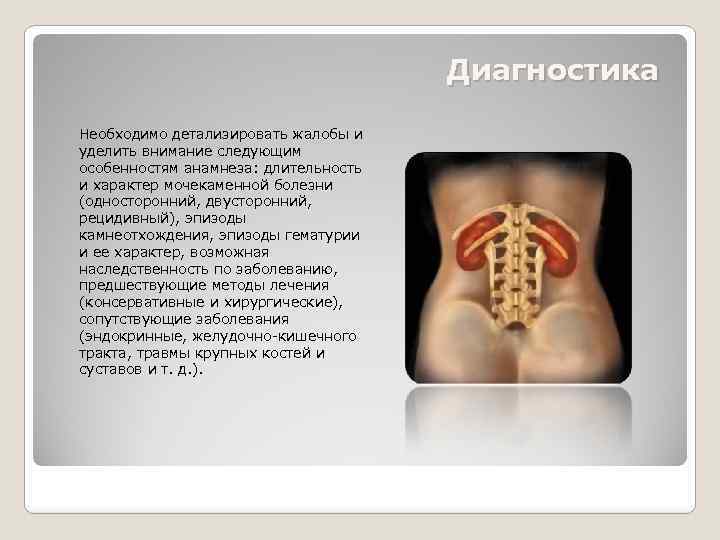 Диагностика

Необходимо детализировать жалобы и уделить внимание следующим особенностям анамнеза: длительность и характер мочекаменной болезни (односторонний, двусторонний, рецидивный), эпизоды камнеотхождения, эпизоды гематурии и ее характер, возможная наследственность по заболеванию, предшествующие методы лечения (консервативные и хирургические), сопутствующие заболевания (эндокринные, желудочно-кишечного тракта, травмы крупных костей и суставов и т. д.).